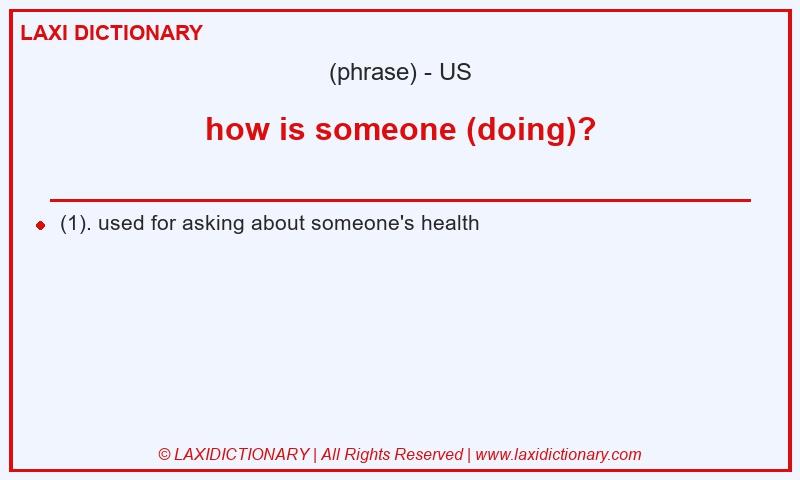 LAXI DICTIONARY

(phrase) - US

how is someone (doing)?

(1). used for asking about someone's health

© LAXIDICTIONARY | All Rights Reserved | www.laxidictionary.com